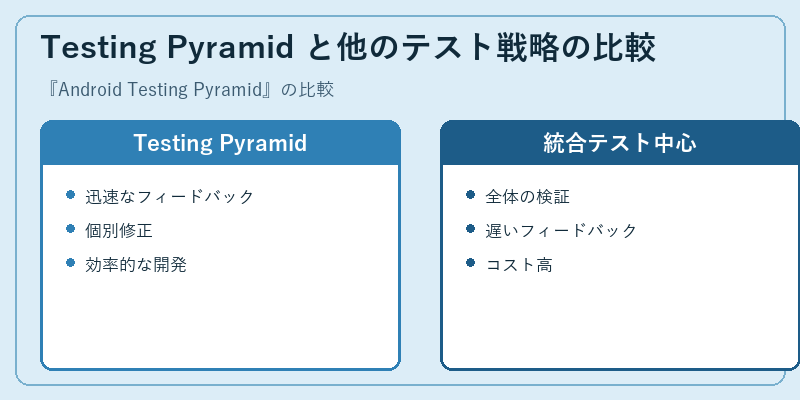 Testing Pyramid と他のテスト戦略の比較

『Android Testing Pyramid』の比較

Testing Pyramid

- 迅速なフィードバック
- 個別修正
- 効率的な開発

統合テスト中心

- 全体の検証
- 遅いフィードバック
- コスト高